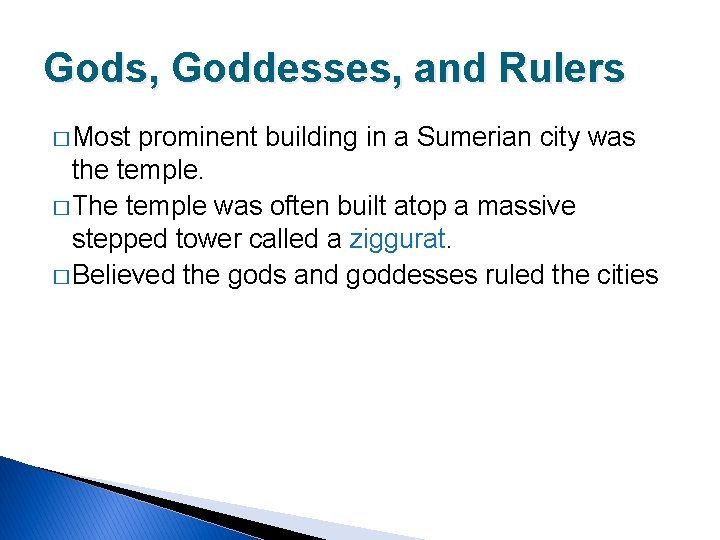 Gods, Goddesses, and Rulers

□ Most prominent building in a Sumerian city was the temple.

□ The temple was often built atop a massive stepped tower called a ziggurat.

□ Believed the gods and goddesses ruled the cities